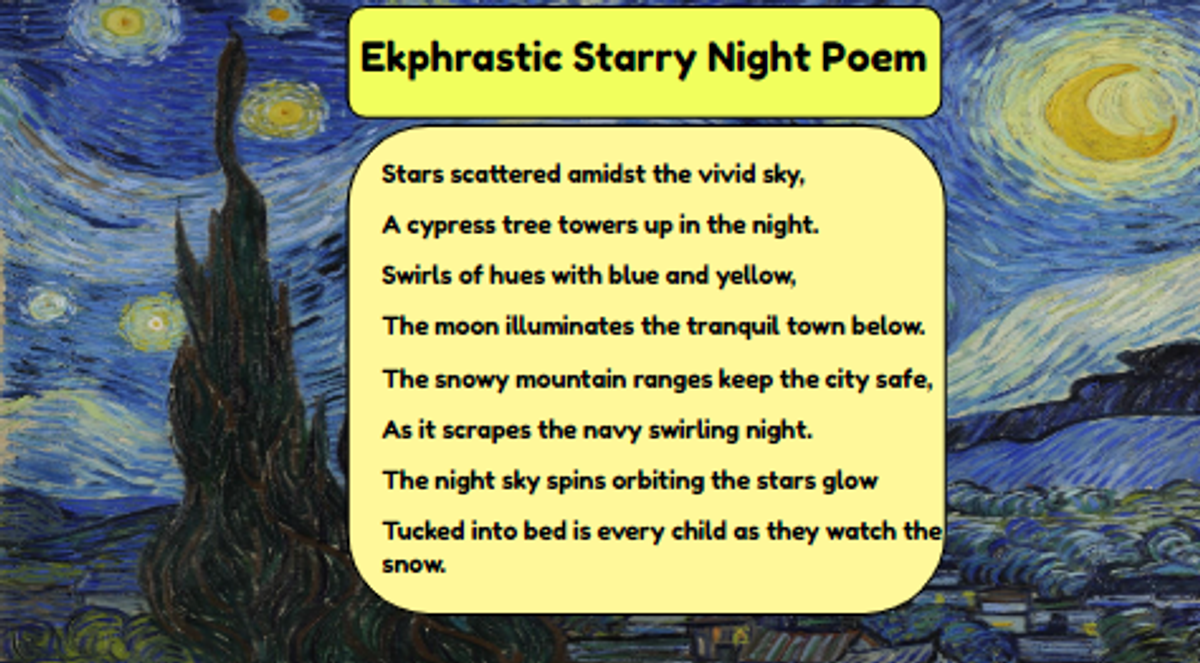 Ekphrastic Starry Night Poem

Stars scattered amidst the vivid sky,
A cypress tree towers up in the night.
Swirls of hues with blue and yellow,
The moon illuminates the tranquil town below.
The snowy mountain ranges keep the city safe,
As it scrapes the navy swirling night.
The night sky spins orbiting the stars glow
Tucked into bed is every child as they watch the snow.